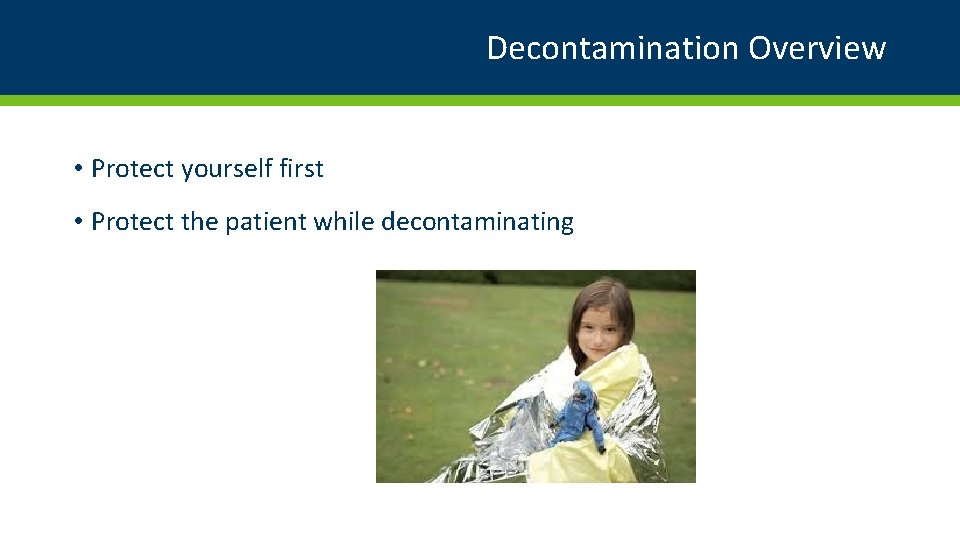 Decontamination Overview

• Protect yourself first

• Protect the patient while decontaminating